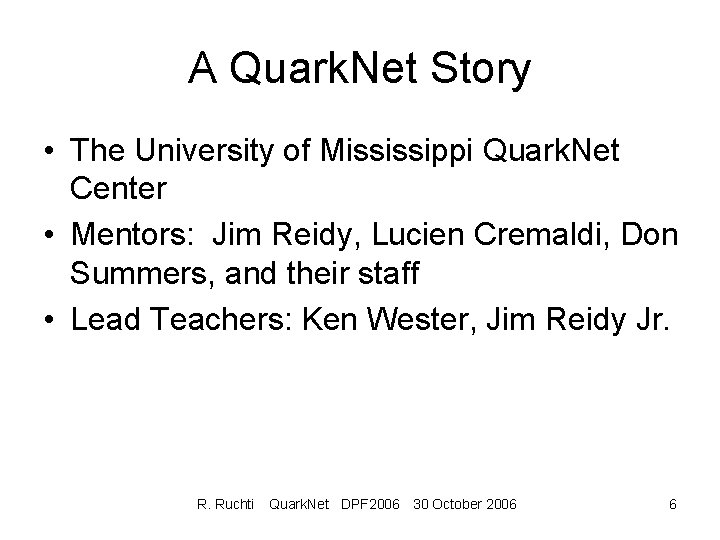 A QuarkNet Story

• The University of Mississippi QuarkNet Center
• Mentors: Jim Reidy, Lucien Cremaldi, Don Summers, and their staff
• Lead Teachers: Ken Wester, Jim Reidy Jr.

R. Ruchti QuarkNet DPF2006 30 October 2006 6